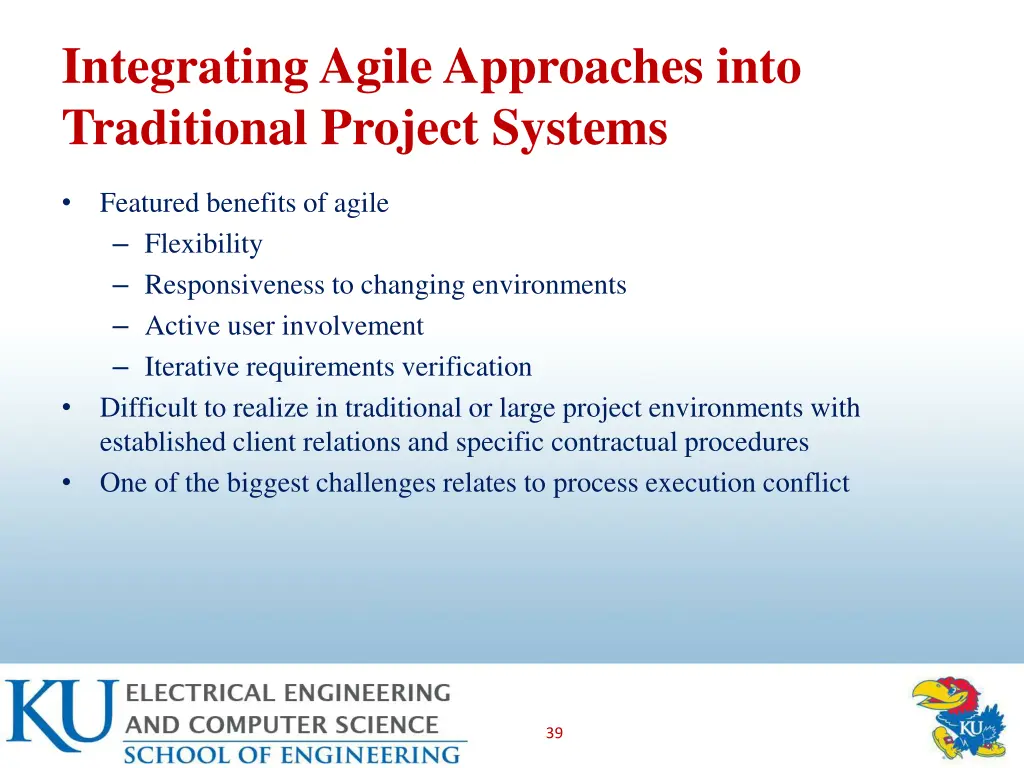 Integrating Agile Approaches into Traditional Project Systems

• Featured benefits of agile
– Flexibility
– Responsiveness to changing environments
– Active user involvement
– Iterative requirements verification
• Difficult to realize in traditional or large project environments with established client relations and specific contractual procedures
• One of the biggest challenges relates to process execution conflict

KU ELECTRICAL ENGINEERING AND COMPUTER SCIENCE
SCHOOL OF ENGINEERING

39

KU